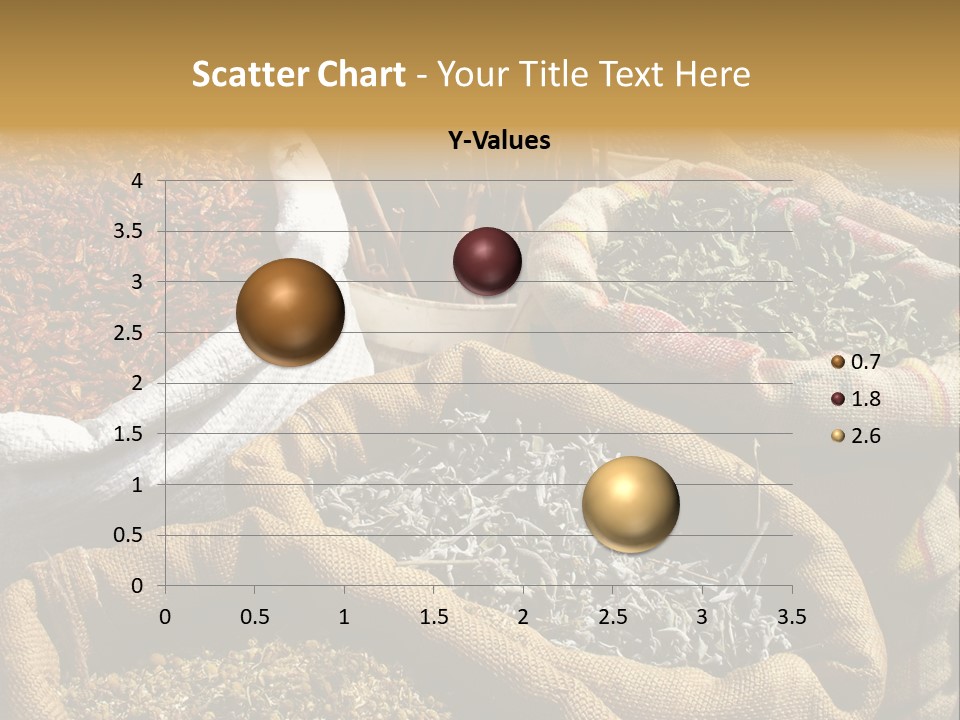 Scatter Chart - Your Title Text Here

Y-Values

4
3.5
3
2.5
2
1.5
1
0.5
0

0 0.5 1 1.5 2 2.5 3 3.5

0.7
1.8
2.6